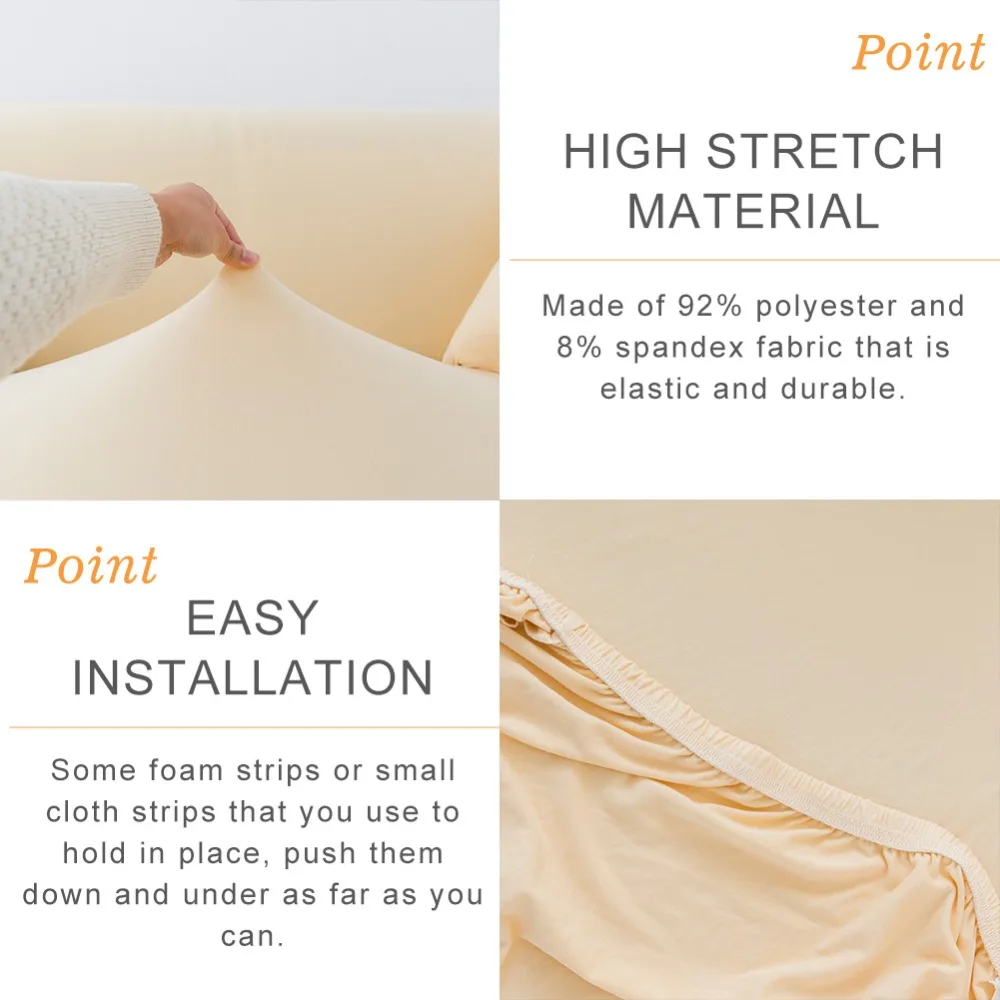 Point

HIGH STRETCH MATERIAL

Made of 92% polyester and 8% spandex fabric that is elastic and durable.

Point

EASY INSTALLATION

Some foam strips or small cloth strips that you use to hold in place, push them down and under as far as you can.